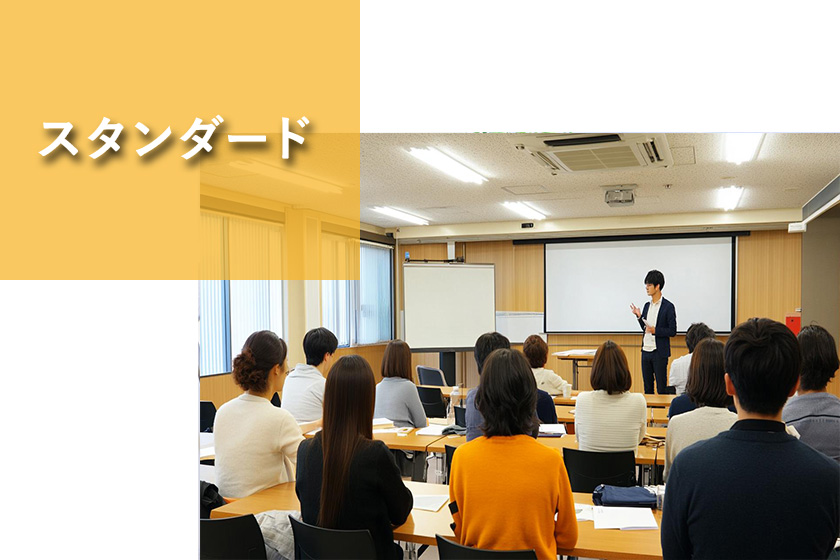 スタンダード